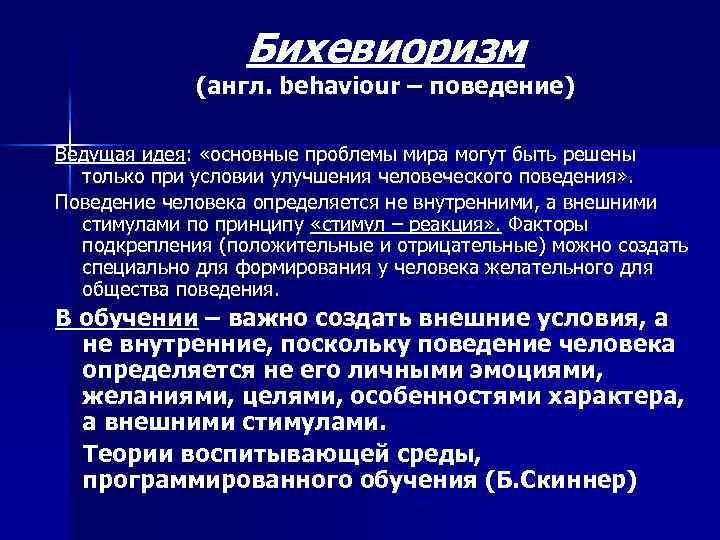 Бихевиоризм
(англ. behaviour – поведение)

Ведущая идея: «основные проблемы мира могут быть решены только при условии улучшения человеческого поведения».

Поведение человека определяется не внутренними, а внешними стимулами по принципу «стимул – реакция». Факторы подкрепления (положительные и отрицательные) можно создать специально для формирования у человека желательного для общества поведения.

В обучении – важно создать внешние условия, а не внутренние, поскольку поведение человека определяется не его личными эмоциями, желаниями, целями, особенностями характера, а внешними стимулами.

Теории воспитывающей среды, программированного обучения (Б.Скиннер)